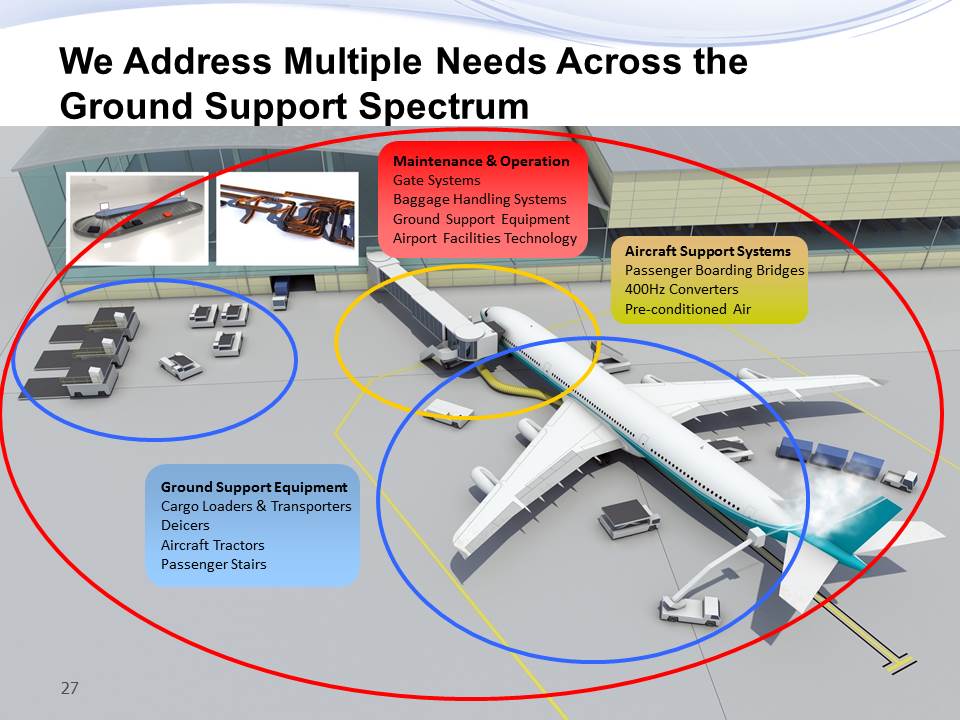 We Address Multiple Needs Across the Ground Support Spectrum

Maintenance & Operation
Gate Systems
Baggage Handling Systems
Ground Support Equipment
Airport Facilities Technology

Aircraft Support Systems
Passenger Boarding Bridges
400Hz Converters
Pre-conditioned Air

Ground Support Equipment
Cargo Loaders & Transporters
Deicers
Aircraft Tractors
Passenger Stairs

27